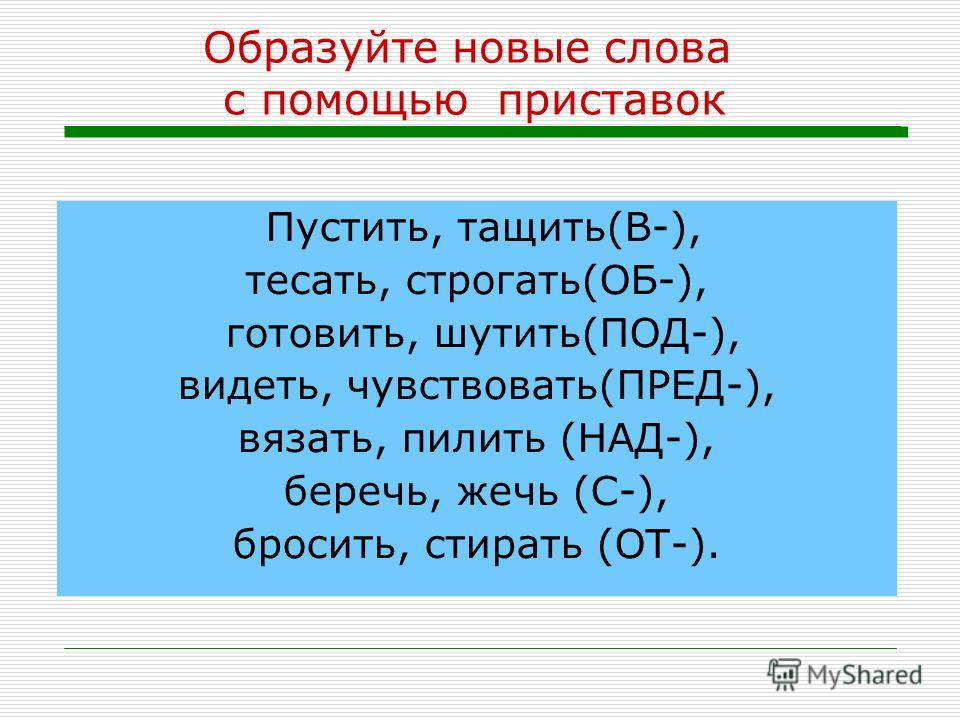 Образуйте новые слова
с помощью приставок

Пустить, тащить(В-),
тесать, строгать(ОБ-),
готовить, шутить(ПОД-),
видеть, чувствовать(ПРЕД-),
вязать, пилить (НАД-),
беречь, жечь (С-),
бросить, стирать (ОТ-).

MyShared